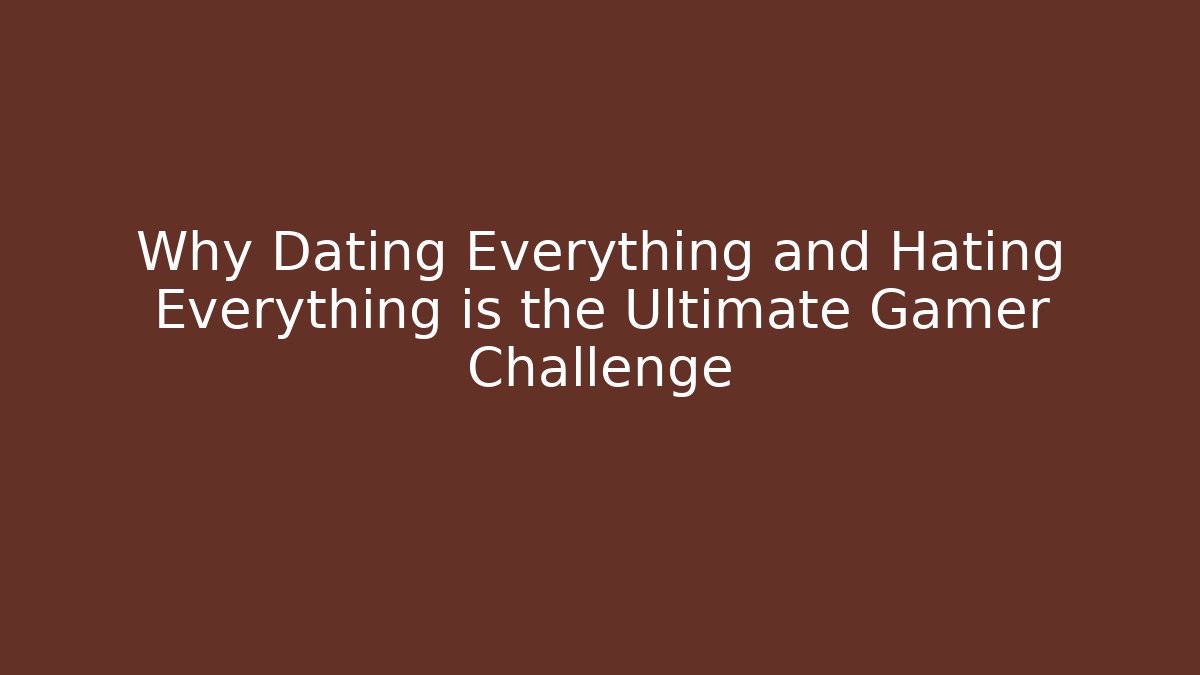 Why Dating Everything and Hating Everything is the Ultimate Gamer Challenge